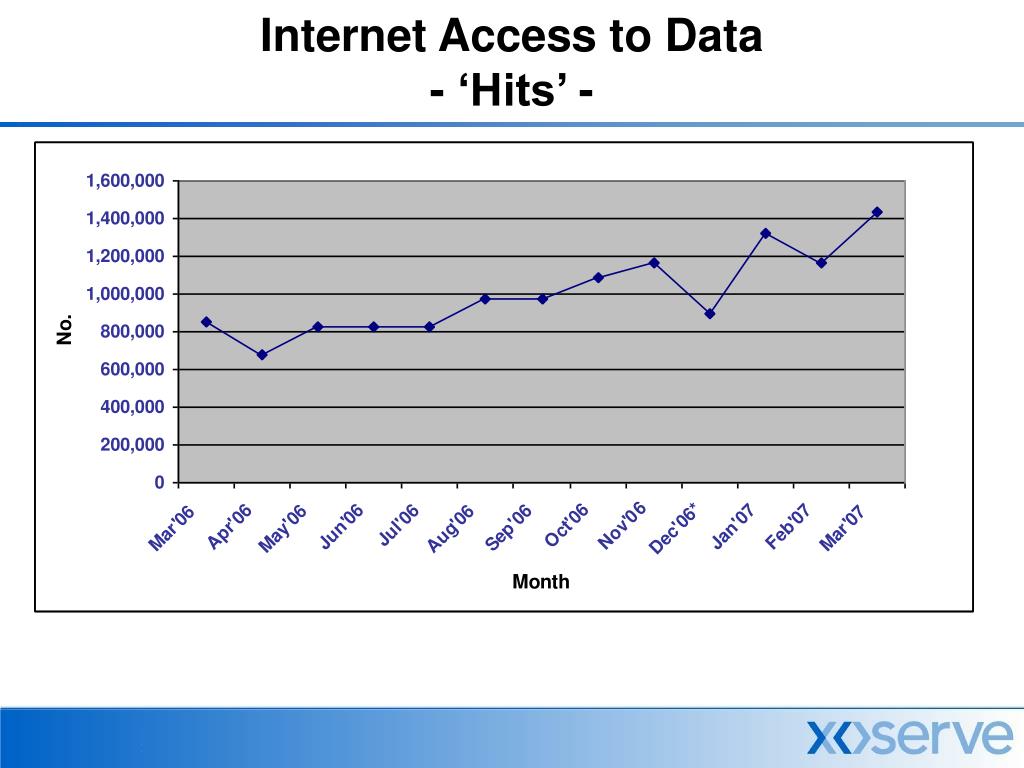 Internet Access to Data
- ‘Hits’ -

1,600,000
1,400,000
1,200,000
1,000,000
800,000
600,000
400,000
200,000
0

No.

Mar'06
Apr'06
May'06
Jun'06
Jul'06
Aug'06
Sep'06
Oct'06
Nov'06
Dec'06*
Jan'07
Feb'07
Mar'07

Month

xoserve